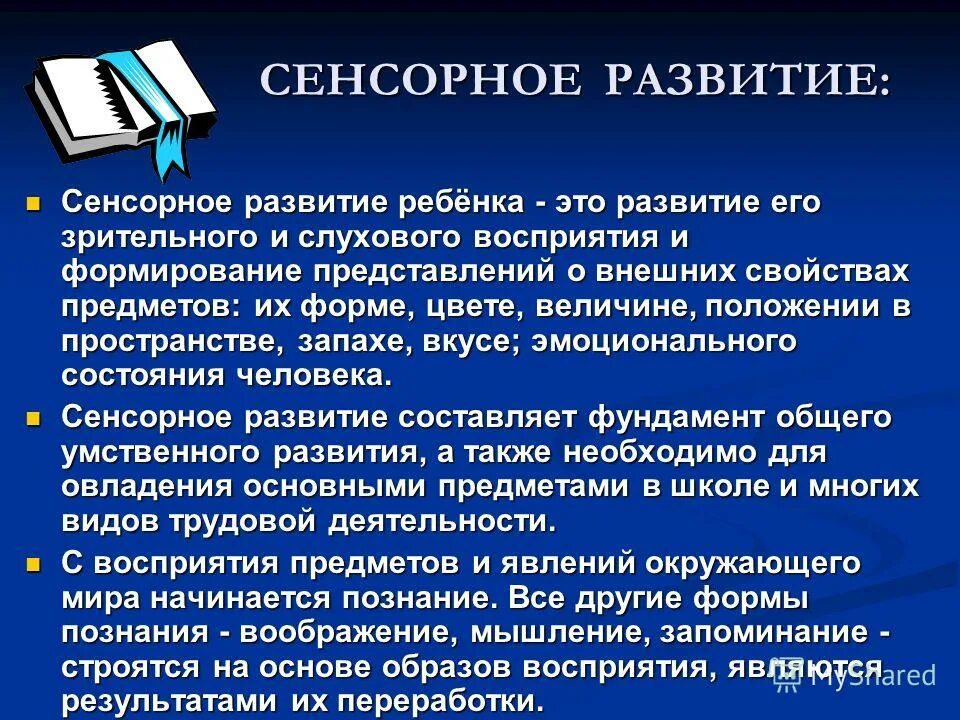 СЕНСОРНОЕ РАЗВИТИЕ:

Сенсорное развитие ребёнка - это развитие его зрительного и слухового восприятия и формирование представлений о внешних свойствах предметов: их форме, цвете, величине, положении в пространстве, запахе, вкусе; эмоционального состояния человека.

Сенсорное развитие составляет фундамент общего умственного развития, а также необходимо для овладения основными предметами в школе и многих видов трудовой деятельности.

С восприятия предметов и явлений окружающего мира начинается познание. Все другие формы познания - воображение, мышление, запоминание - строятся на основе образов восприятия, являются результатами их переработки.

MyShared